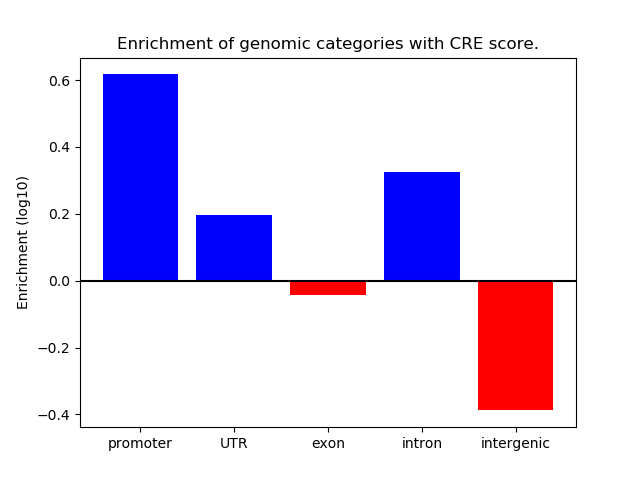 Enrichment of genomic categories with CRE score.

Enrichment (log10)

0.6
0.4
0.2
0.0
−0.2
−0.4

promoter
UTR
exon
intron
intergenic